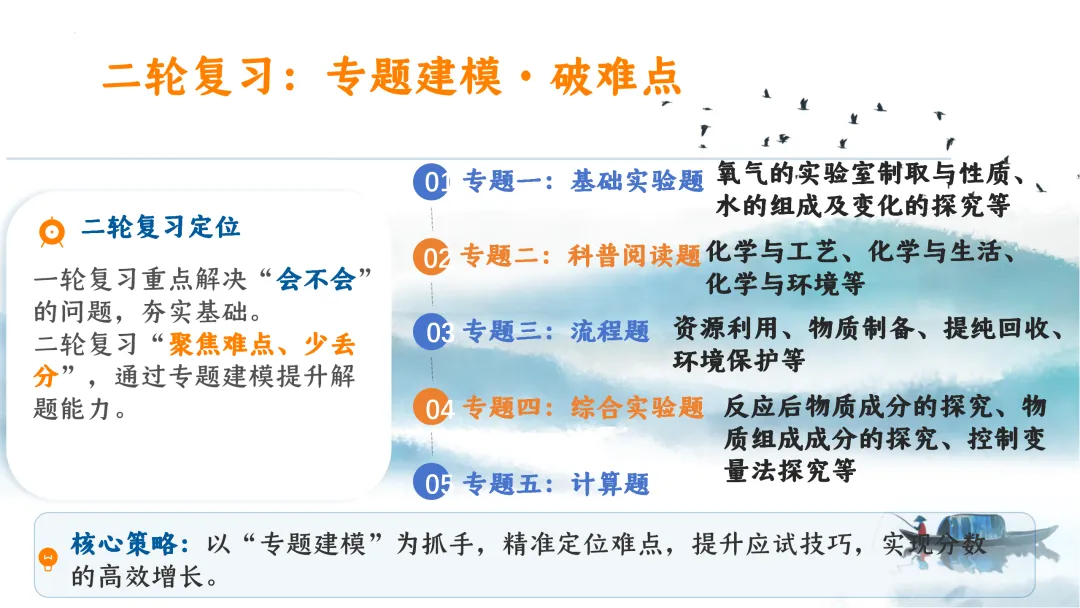 二轮复习：专题建模·破难点

二轮复习定位

一轮复习重点解决“会不会”的问题，夯实基础。
二轮复习“聚焦难点、少丢分”，通过专题建模提升解题能力。

01 专题一：基础实验题 氧气的实验室制取与性质、水的组成及变化的探究等

02 专题二：科普阅读题 化学与工艺、化学与生活、化学与环境等

03 专题三：流程题 资源利用、物质制备、提纯回收、环境保护等

04 专题四：综合实验题 反应后物质成分的探究、物质组成成分的探究、控制变量法探究等

05 专题五：计算题

核心策略：以“专题建模”为抓手，精准定位难点，提升应试技巧，实现分数的高效增长。